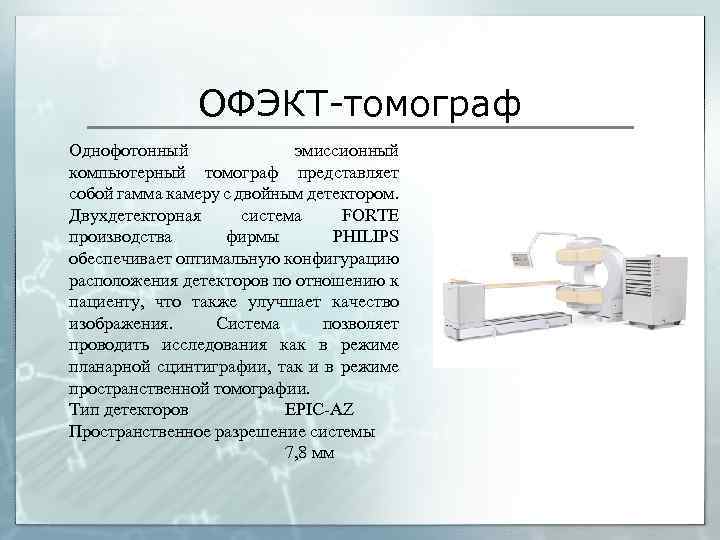 ОФЭКТ-томограф

Однофотонный эмиссионный компьютерный томограф представляет собой гамма камеру с двойным детектором. Двухдетекторная система FORTE производства фирмы PHILIPS обеспечивает оптимальную конфигурацию расположения детекторов по отношению к пациенту, что также улучшает качество изображения. Система позволяет проводить исследования как в режиме планарной сцинтиграфии, так и в режиме пространственной томографии.

Тип детекторов EPIC-AZ

Пространственное разрешение системы 7,8 мм